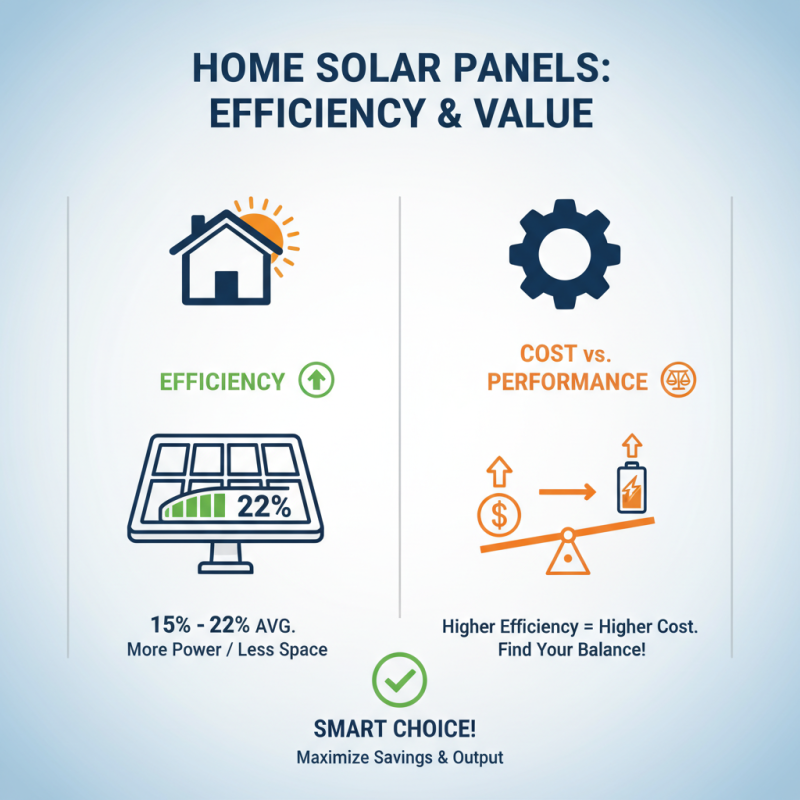 HOME SOLAR PANELS: EFFICIENCY & VALUE

EFFICIENCY

22%

15% - 22% AVG.
More Power / Less Space

COST vs. PERFORMANCE

$

Higher Efficiency = Higher Cost.
Find Your Balance!

SMART CHOICE!
Maximize Savings & Output